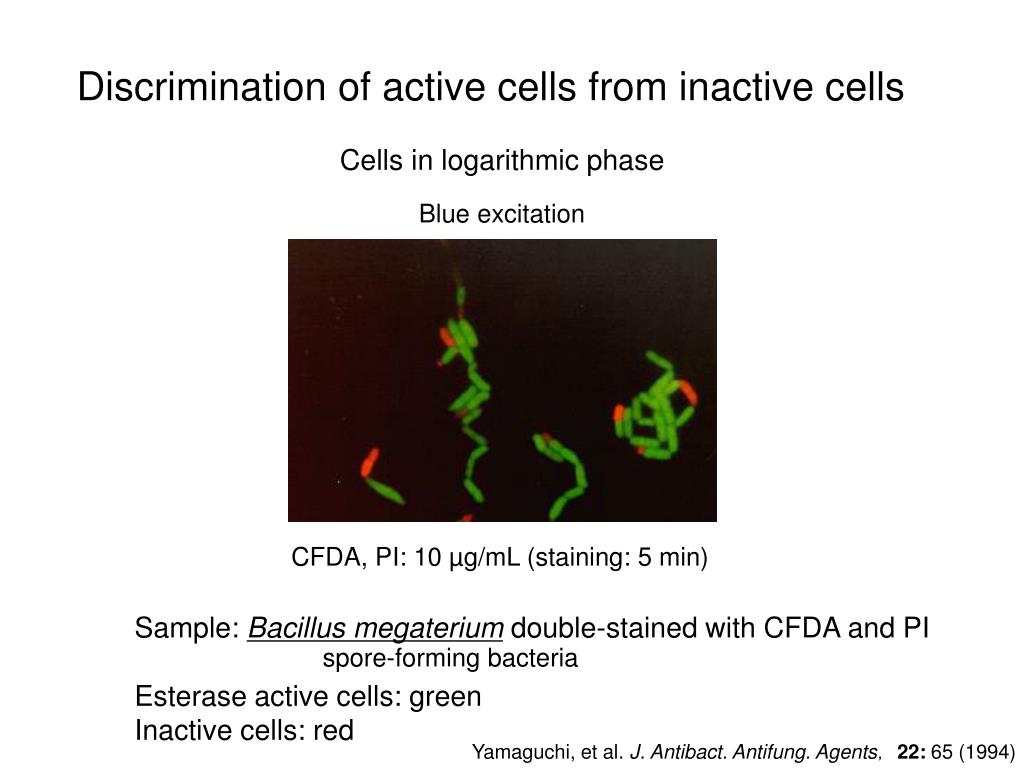 Discrimination of active cells from inactive cells

Cells in logarithmic phase

Blue excitation

CFDA, PI: 10 µg/mL (staining: 5 min)

Sample: Bacillus megaterium double-stained with CFDA and PI
spore-forming bacteria

Esterase active cells: green
Inactive cells: red

Yamaguchi, et al. J. Antibact. Antifung. Agents, 22: 65 (1994)